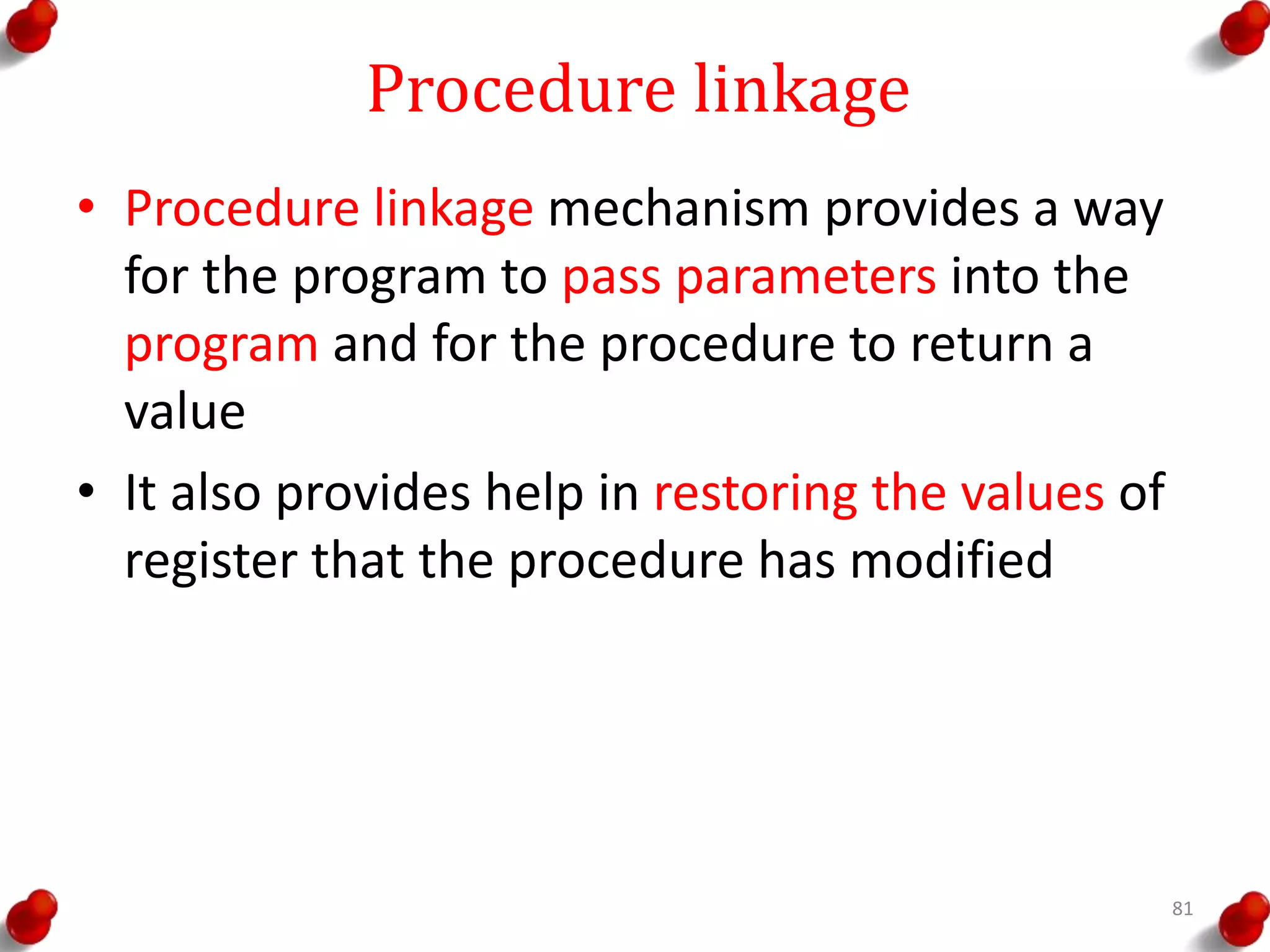 Procedure linkage

• Procedure linkage mechanism provides a way for the program to pass parameters into the program and for the procedure to return a value

• It also provides help in restoring the values of register that the procedure has modified

81